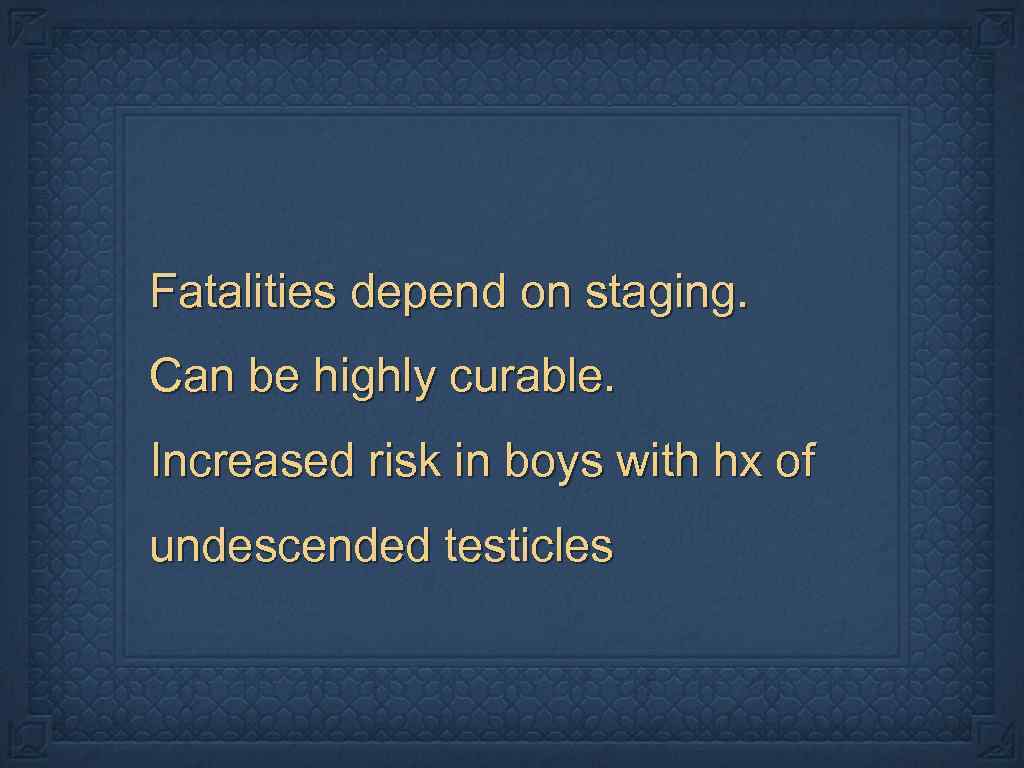 Fatalities depend on staging.

Can be highly curable.

Increased risk in boys with hx of undescended testicles